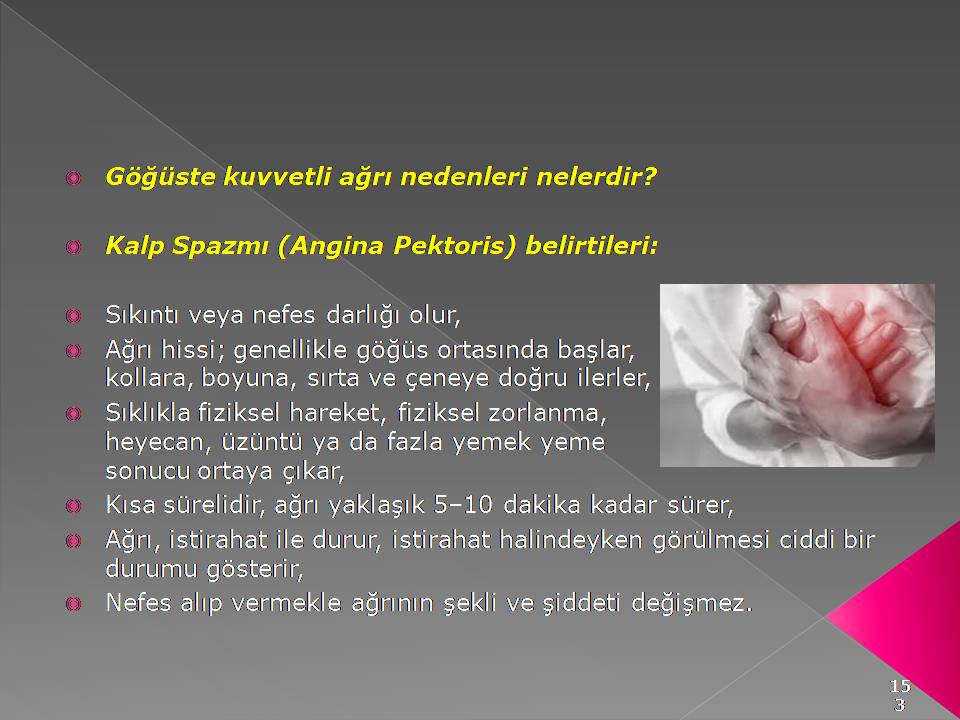 Göğüste kuvvetli ağrı nedenleri nelerdir?

Kalp Spazmı (Angina Pektoris) belirtileri:

Sıkıntı veya nefes darlığı olur,

Ağrı hissi; genellikle göğüs ortasında başlar, kollara, boyuna, sırta ve çeneye doğru ilerler,

Sıklıkla fiziksel hareket, fiziksel zorlanma, heyecan, üzüntü ya da fazla yemek yeme sonucu ortaya çıkar,

Kısa sürelidir, ağrı yaklaşık 5–10 dakika kadar sürer,

Ağrı, istirahat ile durur, istirahat halindeyken görülmesi ciddi bir durumu gösterir,

Nefes alıp vermekle ağrının şekli ve şiddeti değişmez.

153